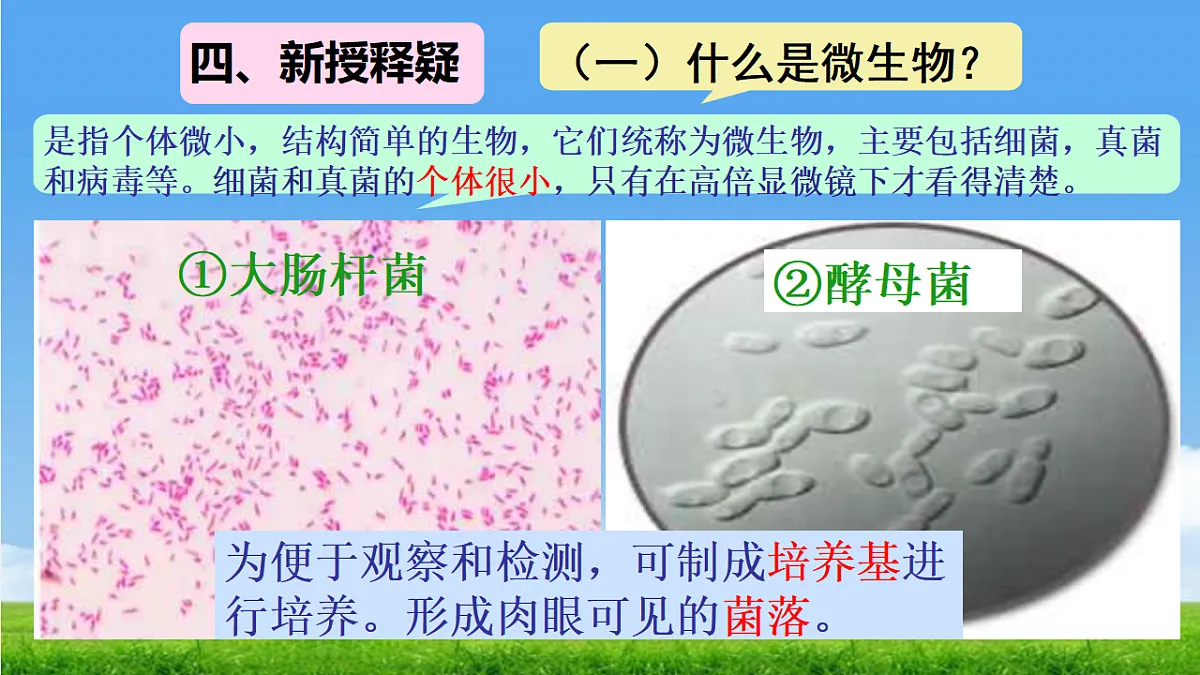 四、新授释疑

（一）什么是微生物？

是指个体微小，结构简单的生物，它们统称为微生物，主要包括细菌，真菌和病毒等。细菌和真菌的个体很小，只有在高倍显微镜下才看得清楚。

①大肠杆菌

②酵母菌

为便于观察和检测，可制成培养基进行培养。形成肉眼可见的菌落。